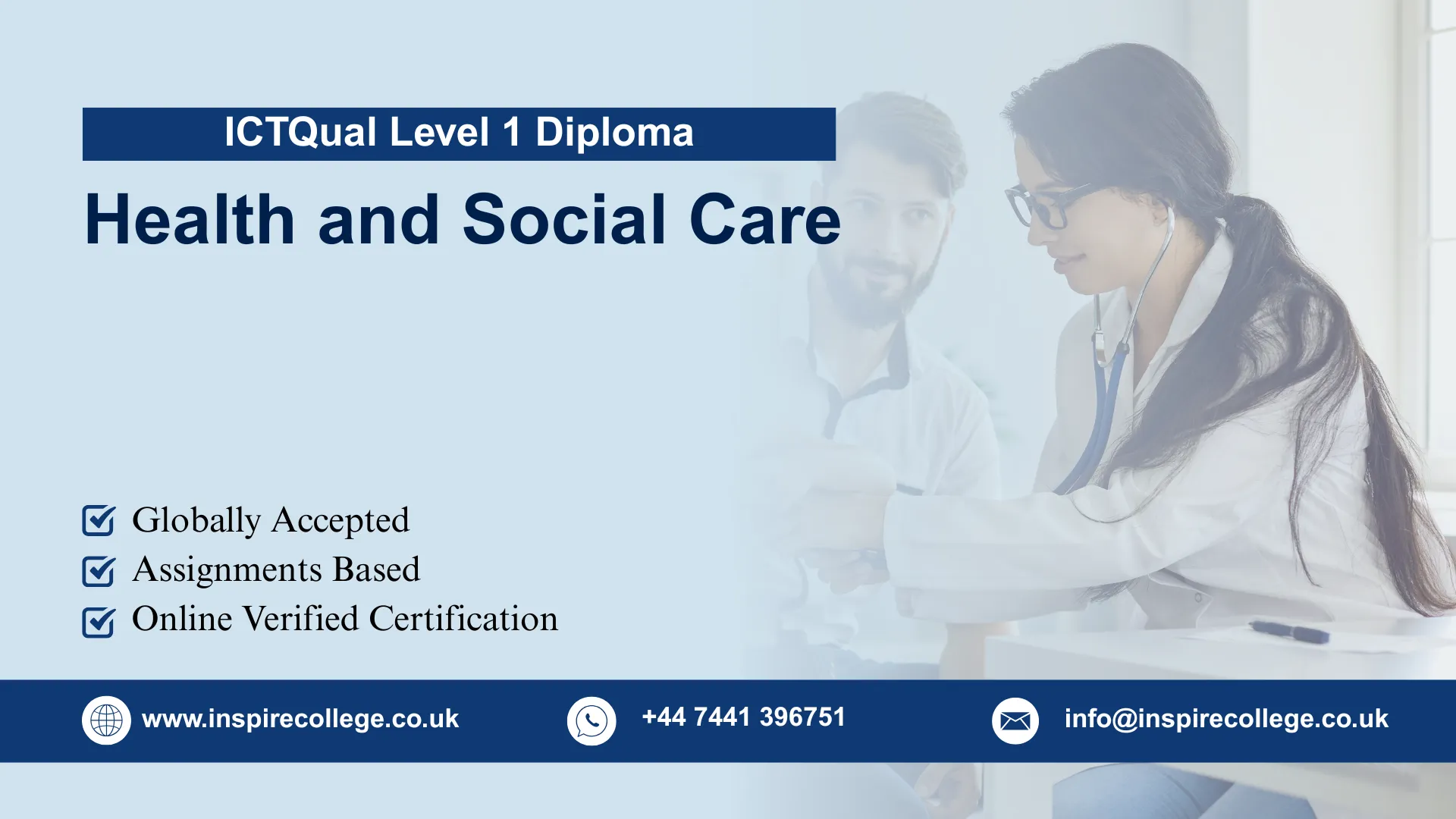 ICTQual Level 1 Diploma

Health and Social Care

Globally Accepted
Assignments Based
Online Verified Certification

www.inspirecollege.co.uk
+44 7441 396751
info@inspirecollege.co.uk